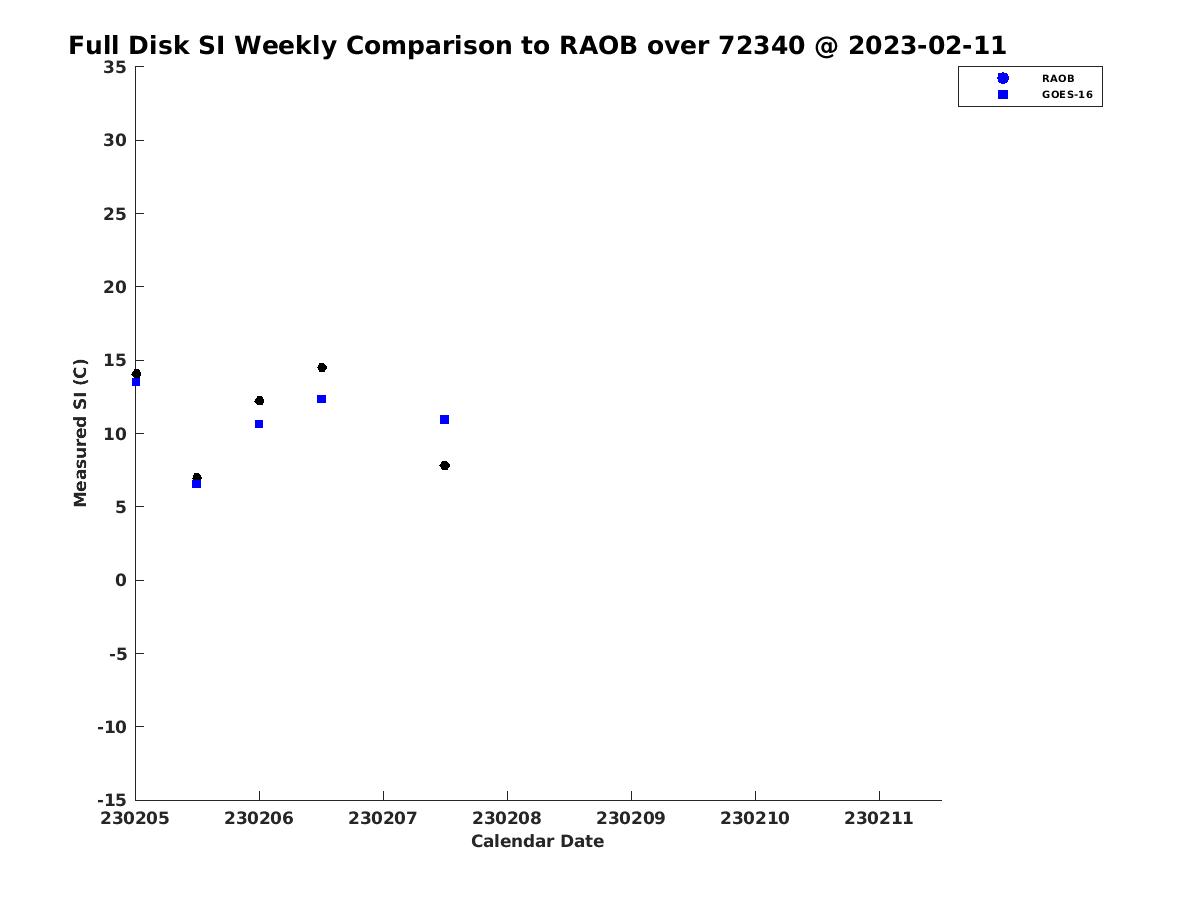 Full Disk SI Weekly Comparison to RAOB over 72340 @ 2023-02-11

RAOB
GOES-16

Measured SI (C)

35
30
25
20
15
10
5
0
-5
-10
-15

230205
230206
230207
230208
230209
230210
230211

Calendar Date